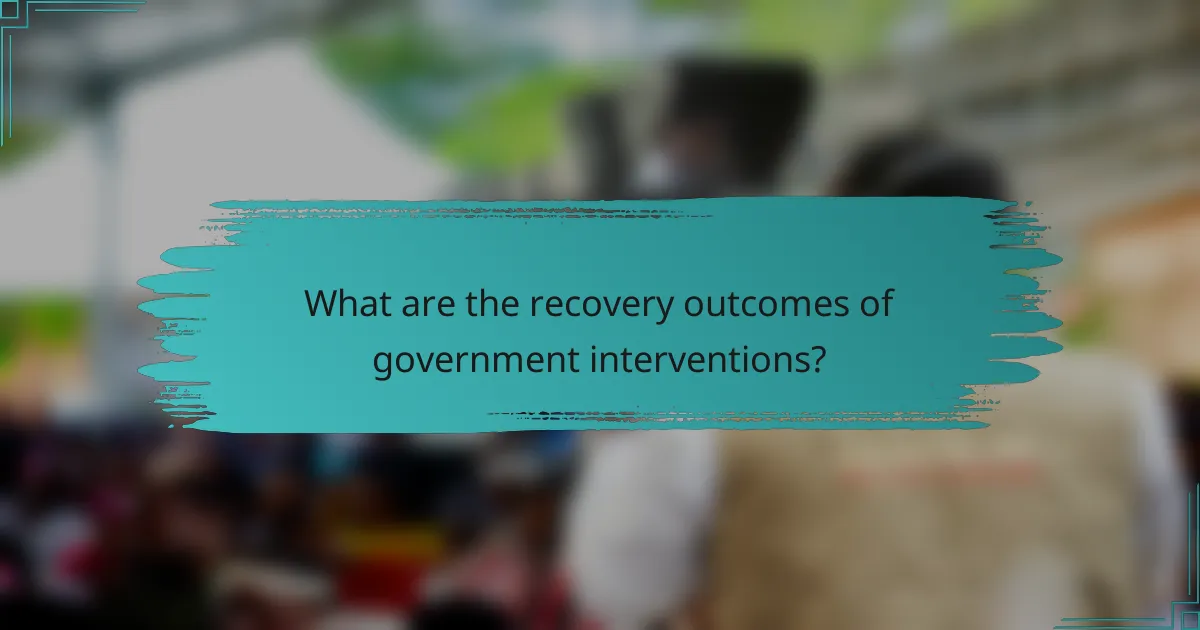 What are the recovery outcomes of government interventions?